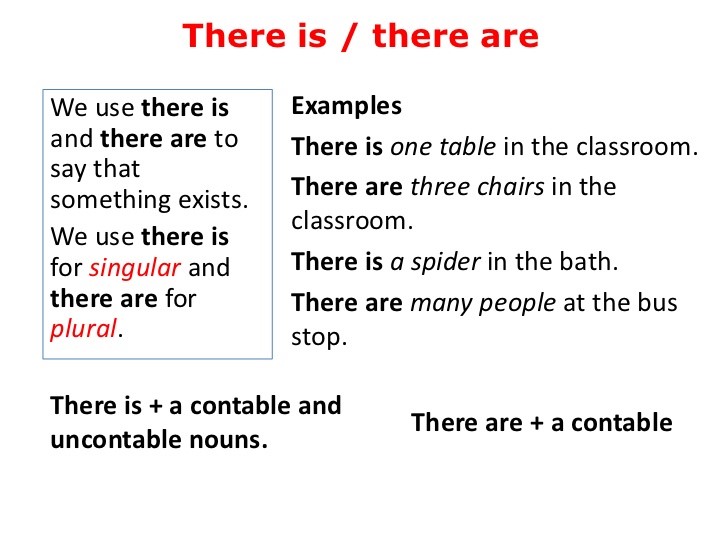 There is / there are

We use there is and there are to say that something exists.

We use there is for singular and there are for plural.

Examples

There is one table in the classroom.

There are three chairs in the classroom.

There is a spider in the bath.

There are many people at the bus stop.

There is + a contable and uncontable nouns.

There are + a contable